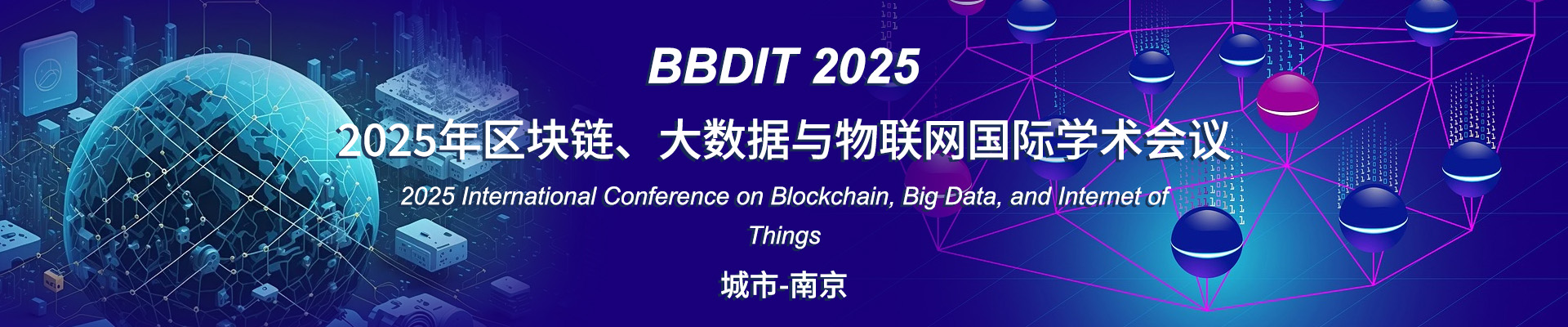 BBDIT 2025

2025年区块链、大数据与物联网国际学术会议

2025 International Conference on Blockchain, Big Data, and Internet of Things

城市-南京